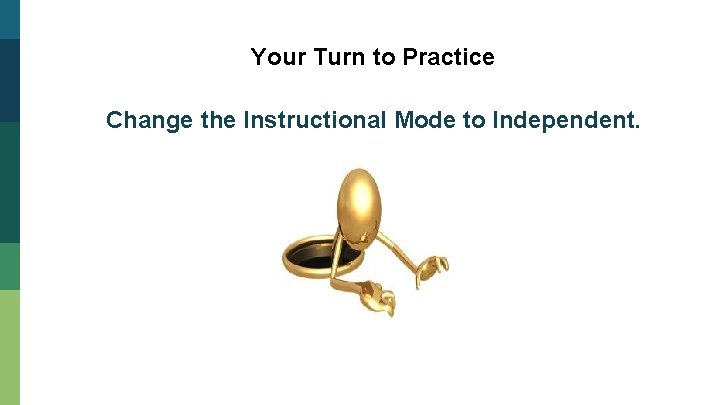 Your Turn to Practice

Change the Instructional Mode to Independent.